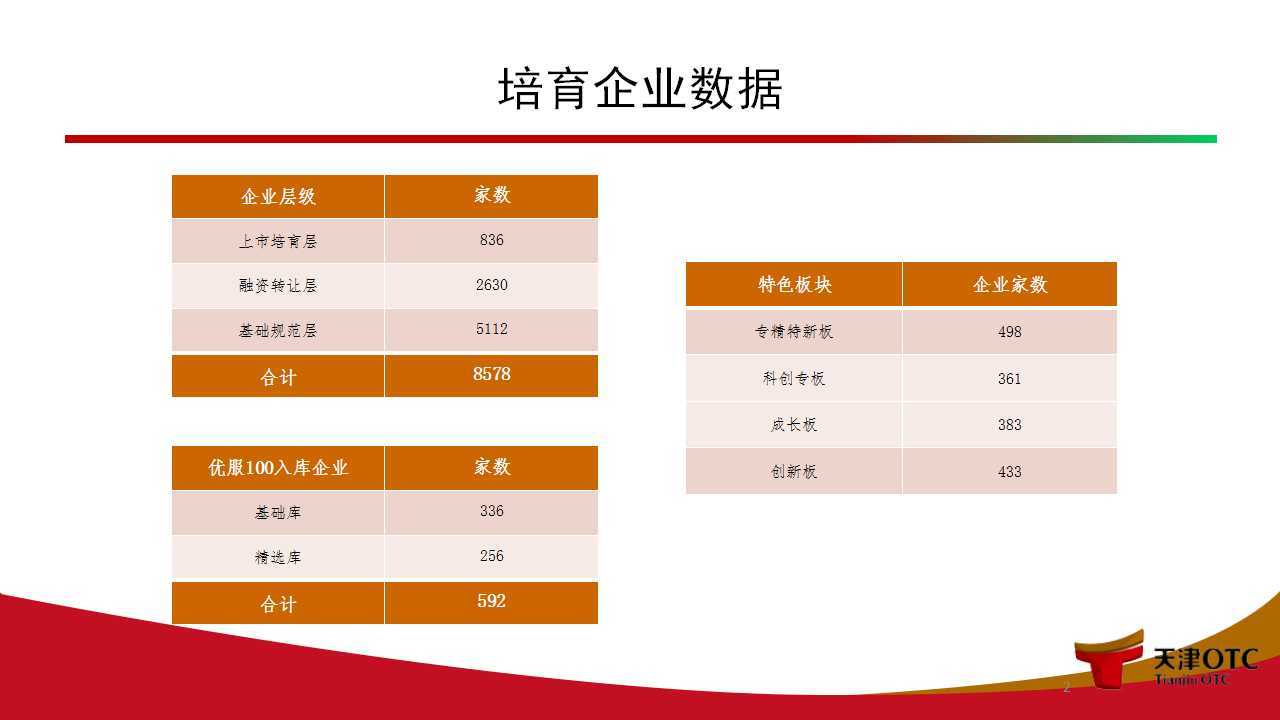 培育企业数据

| 企业层级 | 家数 |
|---|---|
| 上市培育层 | 836 |
| 融资转让层 | 2630 |
| 基础规范层 | 5112 |
| 合计 | 8578 |

| 优服100入库企业 | 家数 |
|---|---|
| 基础库 | 336 |
| 精选库 | 256 |
| 合计 | 592 |

| 特色板块 | 企业家数 |
|---|---|
| 专精特新板 | 498 |
| 科创专板 | 361 |
| 成长板 | 383 |
| 创新板 | 433 |

天津OTC
Tianjin OTC
2